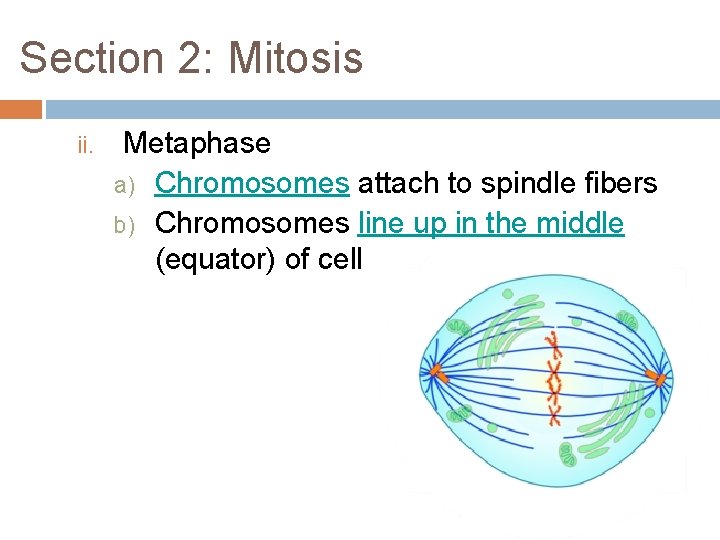 Section 2: Mitosis

ii. Metaphase

a) Chromosomes attach to spindle fibers

b) Chromosomes line up in the middle (equator) of cell